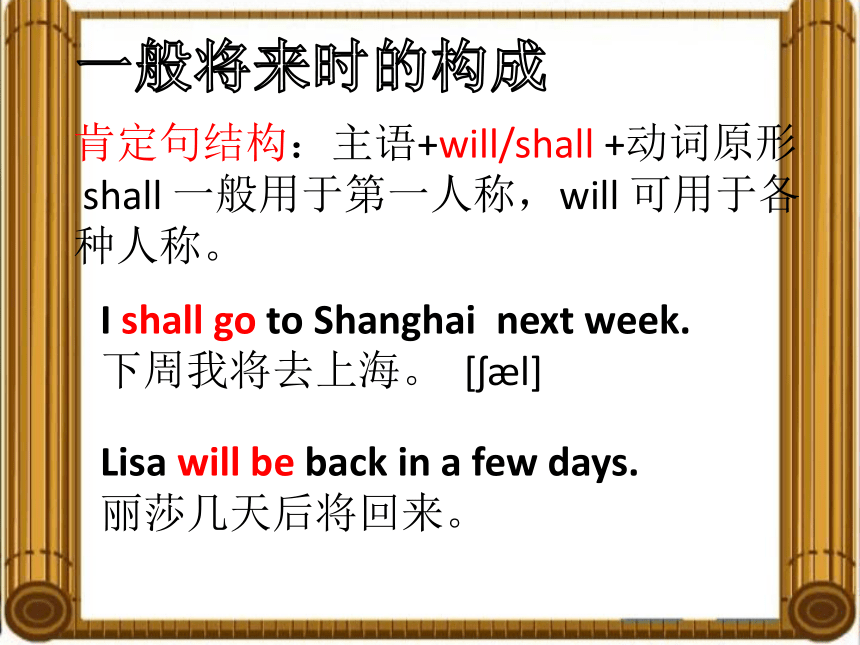 一般将来时的构成

肯定句结构：主语+will/shall +动词原形 shall 一般用于第一人称，will 可用于各种人称。

I shall go to Shanghai next week.
下周我将去上海。 [ʃæl]

Lisa will be back in a few days.
丽莎几天后将回来。